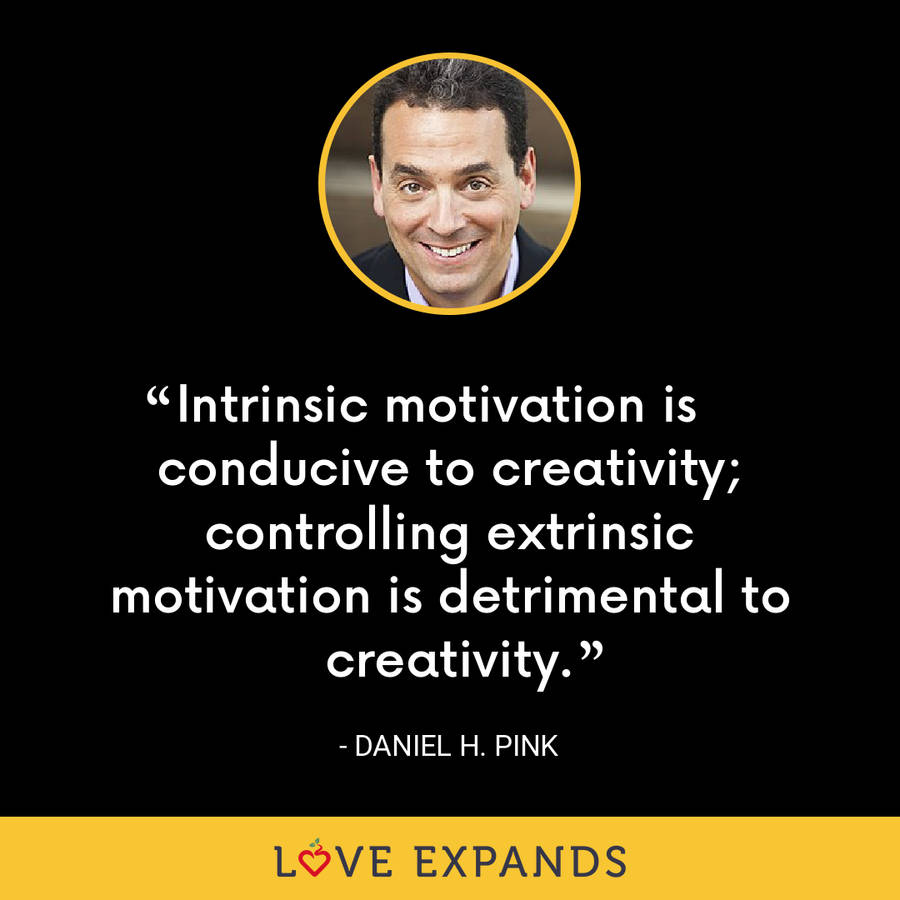 “Intrinsic motivation is conducive to creativity; controlling extrinsic motivation is detrimental to creativity.”

- DANIEL H. PINK

LOVE EXPANDS